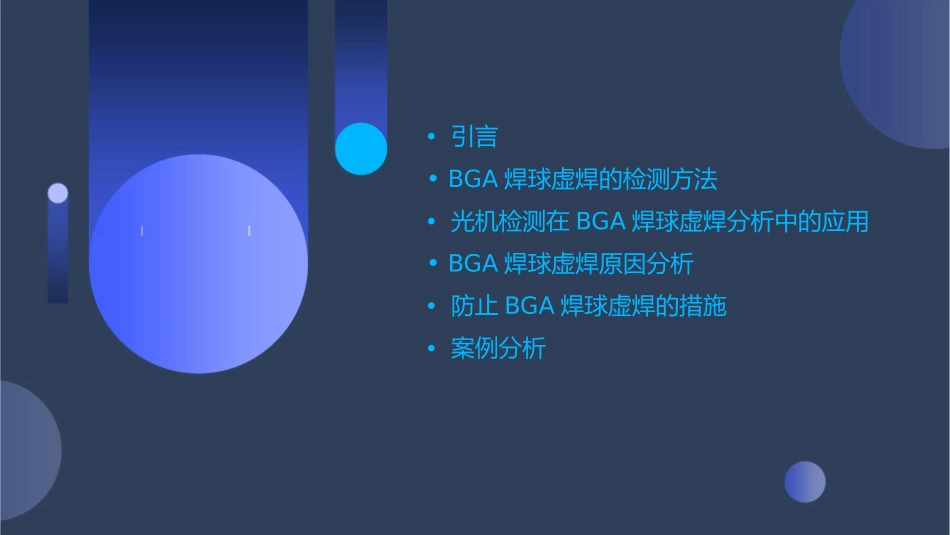 • 引言
• BGA 焊球虚焊的检测方法
• 光机检测在 BGA 焊球虚焊分析中的应用
• BGA 焊球虚焊原因分析
• 防止 BGA 焊球虚焊的措施
• 案例分析